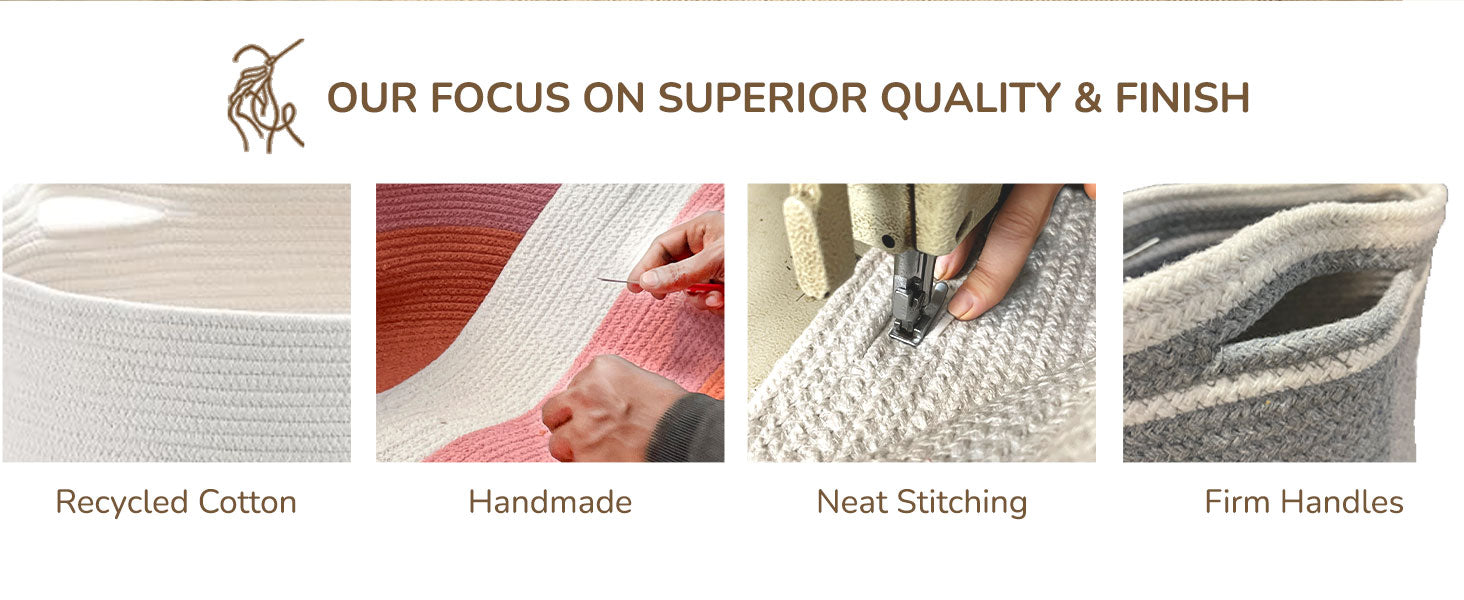 OUR FOCUS ON SUPERIOR QUALITY & FINISH

Recycled Cotton

Handmade

Neat Stitching

Firm Handles